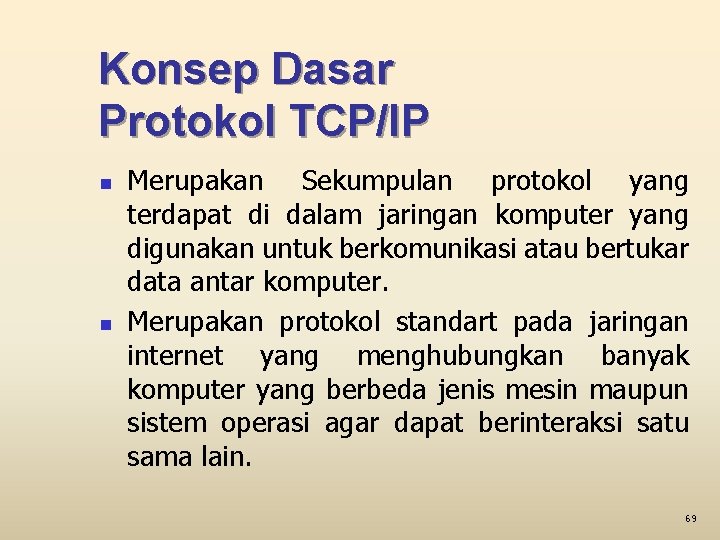 Konsep Dasar
Protokol TCP/IP

- Merupakan Sekumpulan protokol yang terdapat di dalam jaringan komputer yang digunakan untuk berkomunikasi atau bertukar data antar komputer.
- Merupakan protokol standart pada jaringan internet yang menghubungkan banyak komputer yang berbeda jenis mesin maupun sistem operasi agar dapat berinteraksi satu sama lain.

69